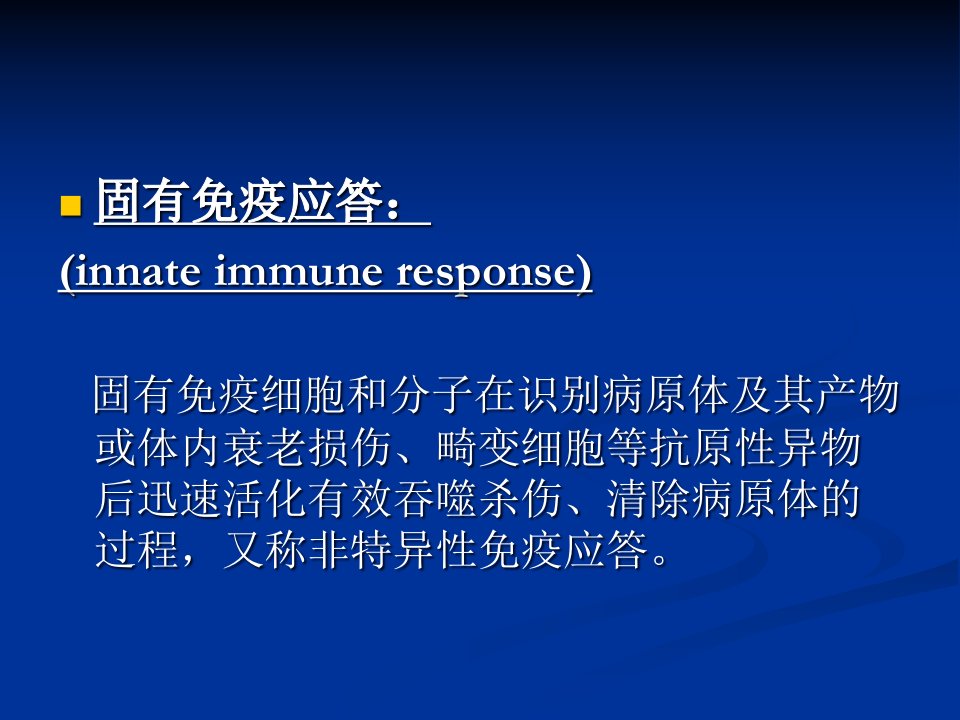 固有免疫应答：
(innate immune response)

固有免疫细胞和分子在识别病原体及其产物或体内衰老损伤、畸变细胞等抗原性异物后迅速活化有效吞噬杀伤、清除病原体的过程，又称非特异性免疫应答。